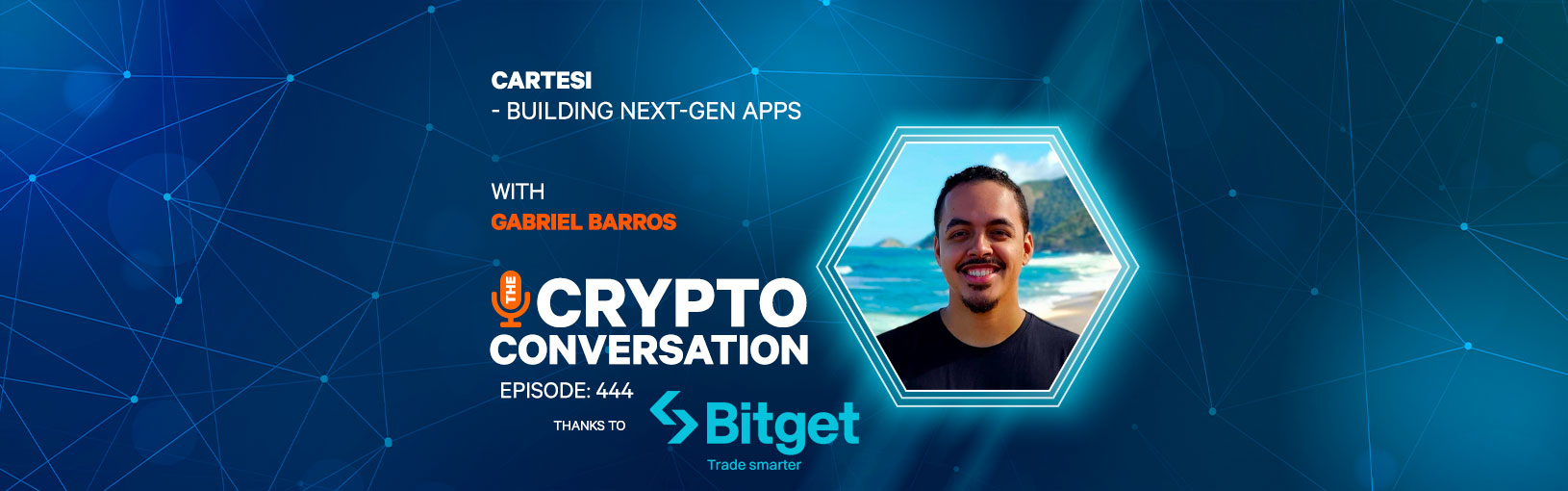 CARTESI
- BUILDING NEXT-GEN APPS

WITH
GABRIEL BARROS

THE CRYPTO CONVERSATION
EPISODE: 444

THANKS TO Bitget
Trade smarter